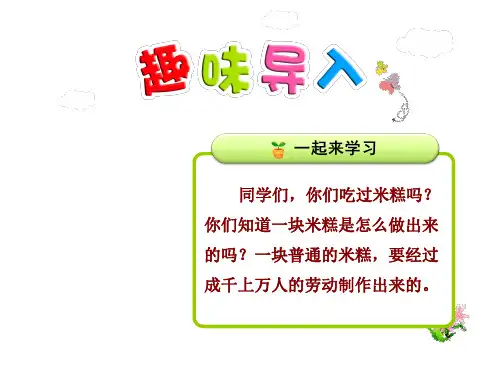 趣味导入

一起来学习

同学们，你们吃过米糕吗？你们知道一块米糕是怎么做出来的吗？一块普通的米糕，要经过成千上万人的劳动制作出来的。